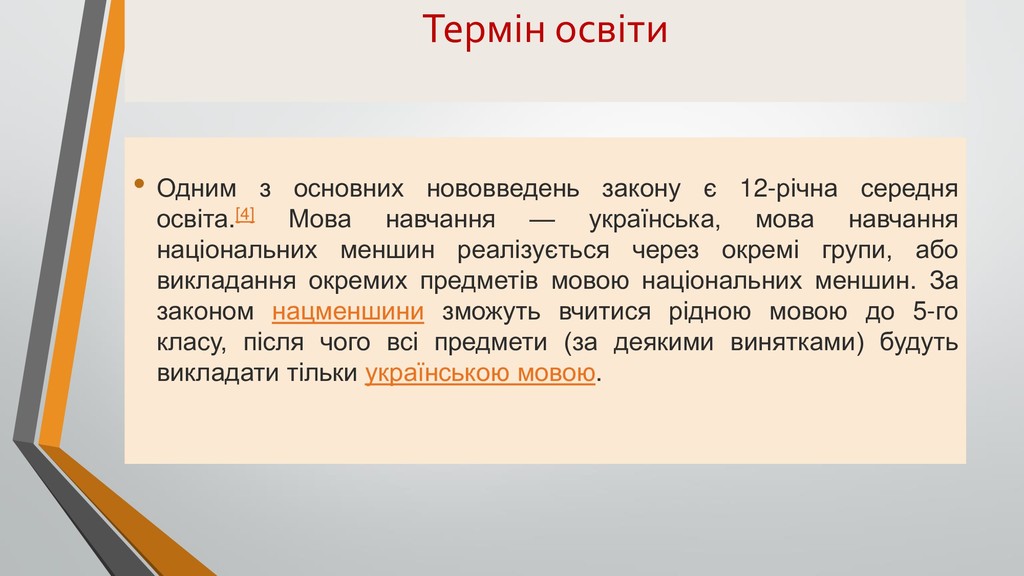 Термін освіти

• Одним з основних нововведень закону є 12-річна середня освіта.[4] Мова навчання — українська, мова навчання національних меншин реалізується через окремі групи, або викладання окремих предметів мовою національних меншин. За законом нацменшини зможуть вчитися рідною мовою до 5-го класу, після чого всі предмети (за деякими винятками) будуть викладати тільки українською мовою.